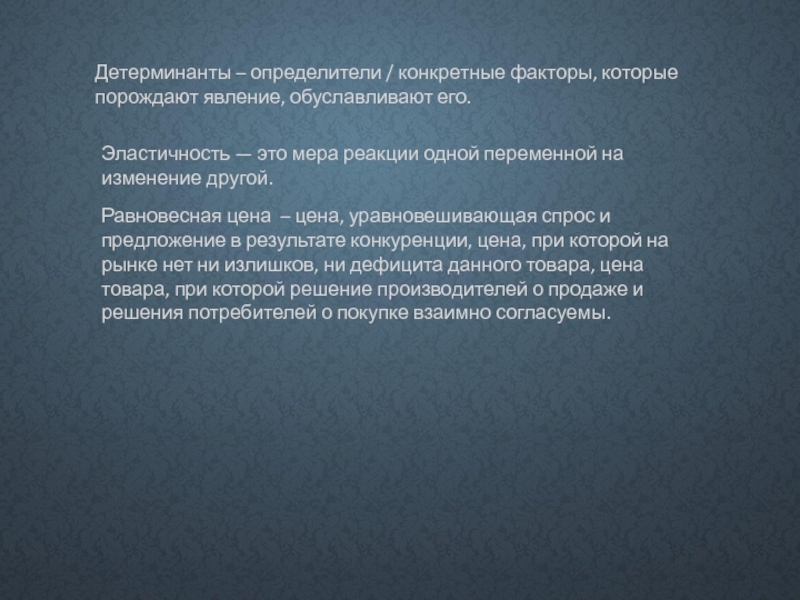 Детерминанты – определители / конкретные факторы, которые порождают явление, обуславливают его.

Эластичность — это мера реакции одной переменной на изменение другой.

Равновесная цена – цена, уравновешивающая спрос и предложение в результате конкуренции, цена, при которой на рынке нет ни излишков, ни дефицита данного товара, цена товара, при которой решение производителей о продаже и решения потребителей о покупке взаимно согласуемы.